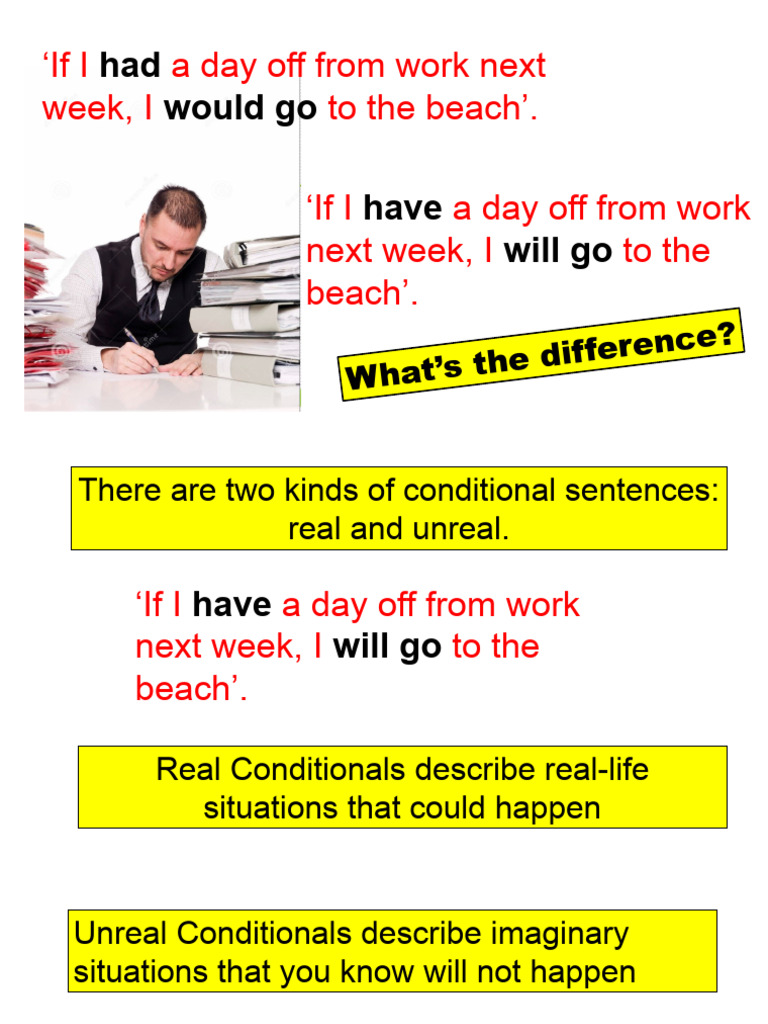 ‘If I had a day off from work next week, I would go to the beach’.

‘If I have a day off from work next week, I will go to the beach’.

What’s the difference?

There are two kinds of conditional sentences: real and unreal.

‘If I have a day off from work next week, I will go to the beach’.

Real Conditionals describe real-life situations that could happen

Unreal Conditionals describe imaginary situations that you know will not happen